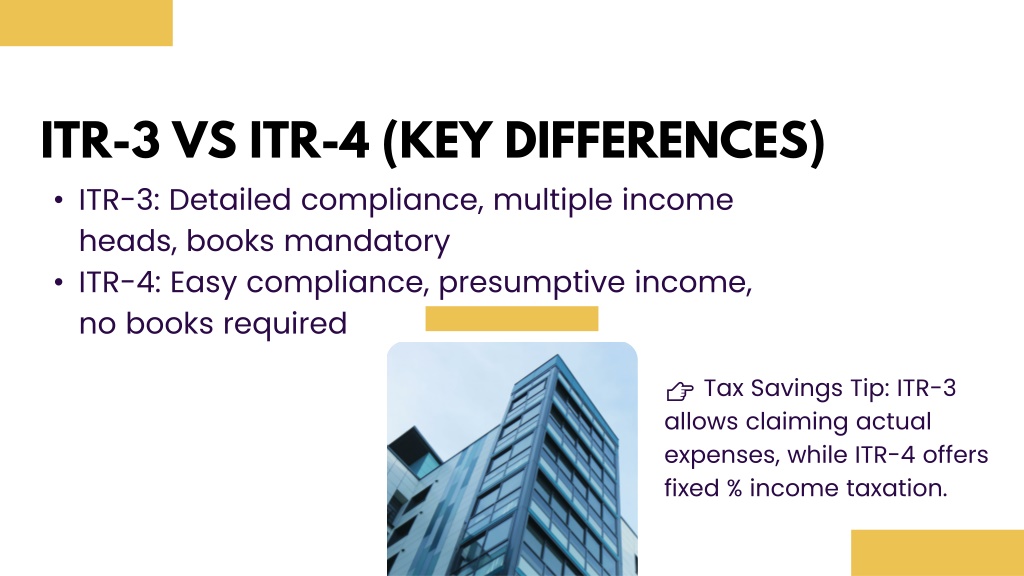 ITR-3 VS ITR-4 (KEY DIFFERENCES)

• ITR-3: Detailed compliance, multiple income heads, books mandatory
• ITR-4: Easy compliance, presumptive income, no books required

👉 Tax Savings Tip: ITR-3 allows claiming actual expenses, while ITR-4 offers fixed % income taxation.